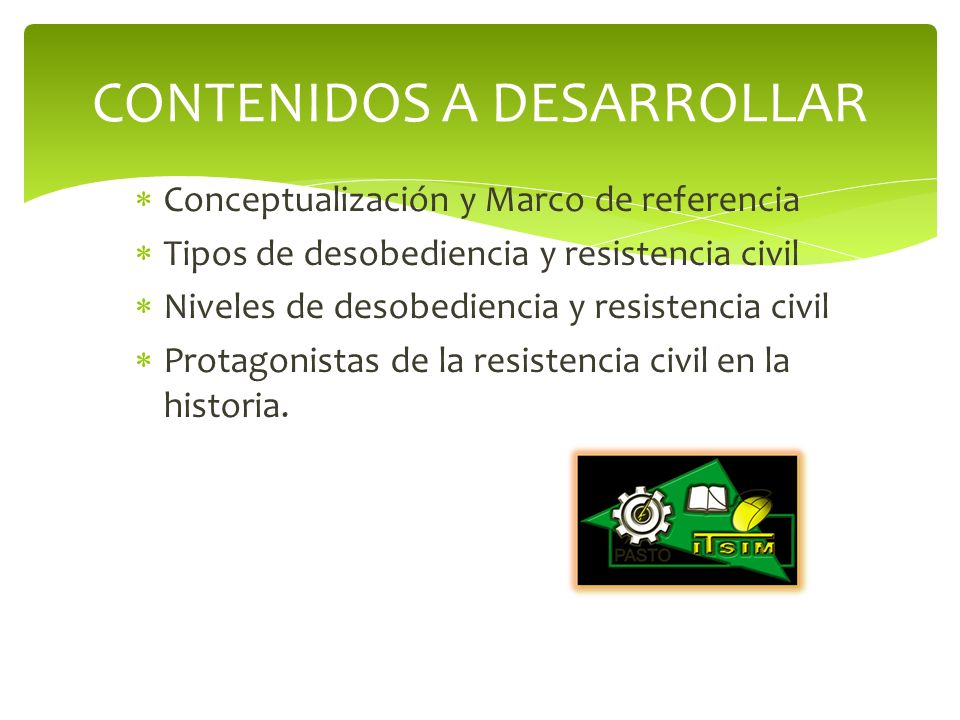 CONTENIDOS A DESARROLLAR

* Conceptualización y Marco de referencia
* Tipos de desobediencia y resistencia civil
* Niveles de desobediencia y resistencia civil
* Protagonistas de la resistencia civil en la historia.

PASTO ITSIM